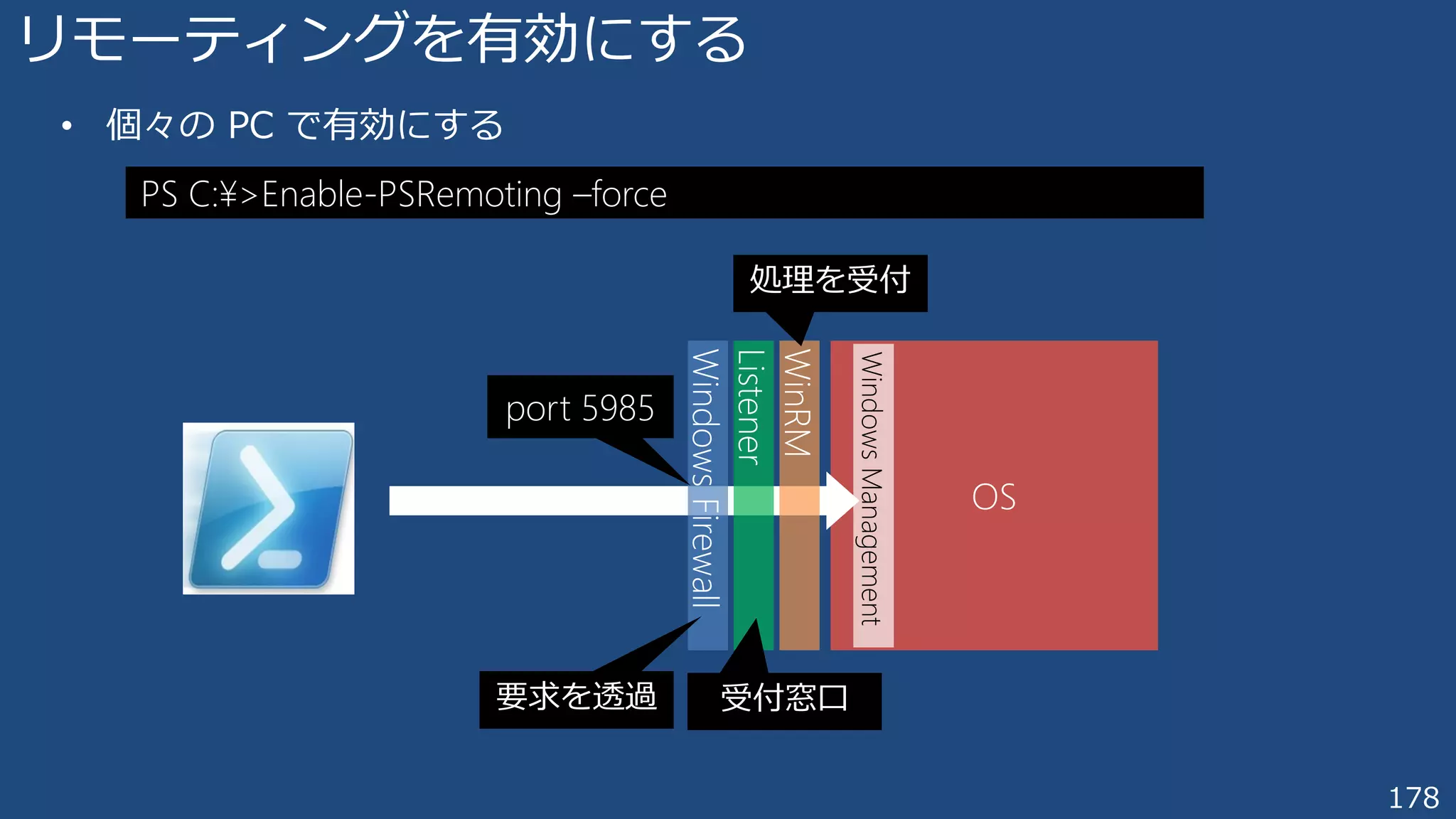 リモーティングを有効にする

• 個々の PC で有効にする

PS C:¥>Enable-PSRemoting –force

処理を受付

port 5985

Windows Firewall

Listener

WinRM

Windows Management

OS

要求を透過

受付窓口

178